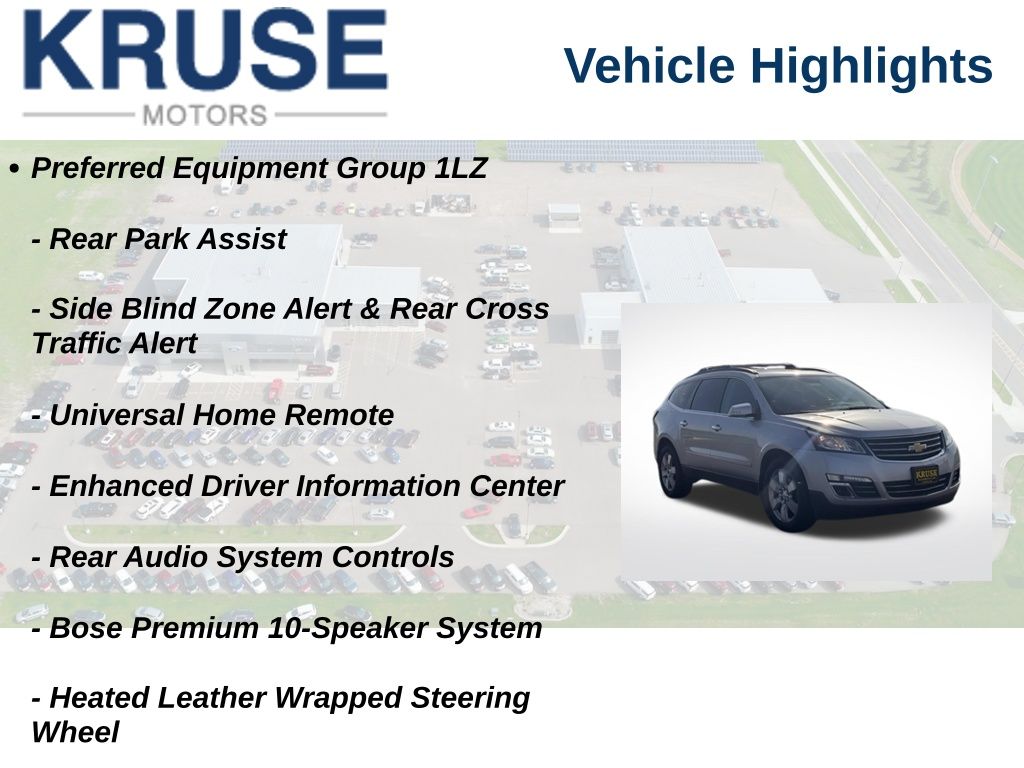 KRUSE
MOTORS

Vehicle Highlights

• Preferred Equipment Group 1LZ

- Rear Park Assist

- Side Blind Zone Alert & Rear Cross Traffic Alert

- Universal Home Remote

- Enhanced Driver Information Center

- Rear Audio System Controls

- Bose Premium 10-Speaker System

- Heated Leather Wrapped Steering Wheel

KRUSE